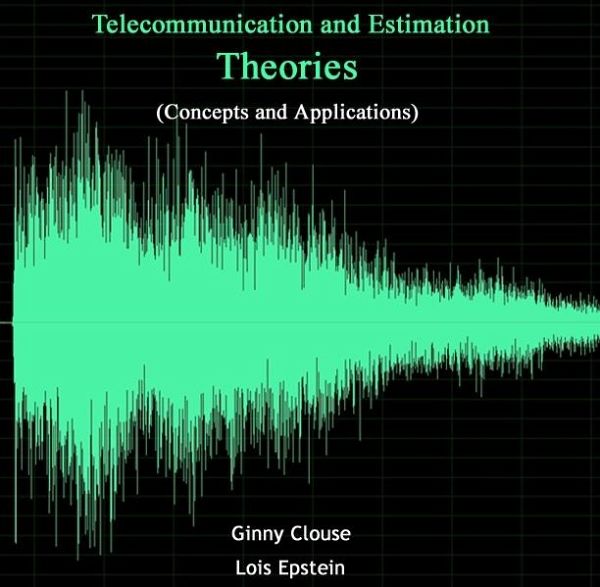 Telecommunication and Estimation

Theories

(Concepts and Applications)

Ginny Clouse

Lois Epstein